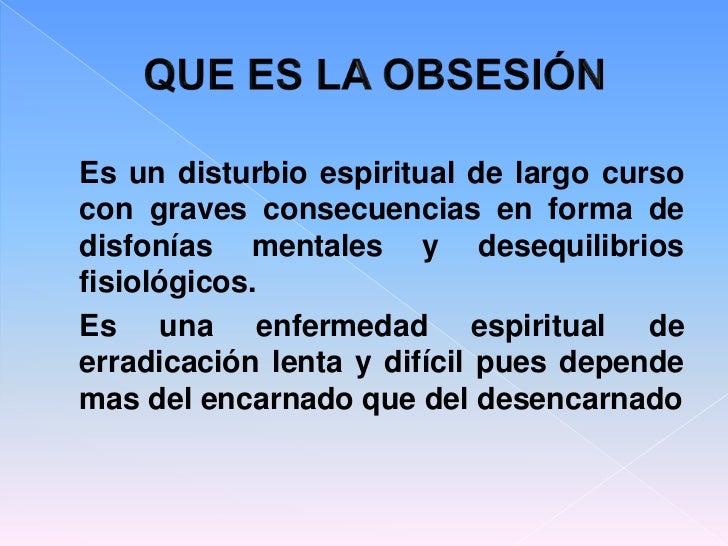 QUE ES LA OBSESIÓN

Es un disturbio espiritual de largo curso con graves consecuencias en forma de disfonías mentales y desequilibrios fisiológicos.

Es una enfermedad espiritual de erradicación lenta y difícil pues depende mas del encarnado que del desencarnado